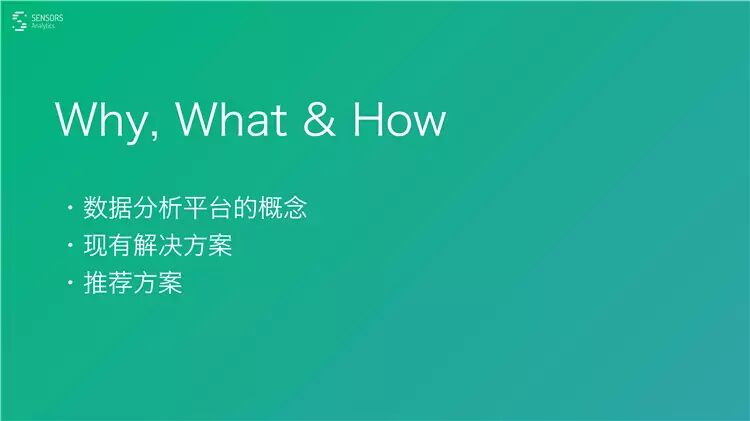 SENSORS
Analytics

Why, What & How

· 数据分析平台的概念
· 现有解决方案
· 推荐方案